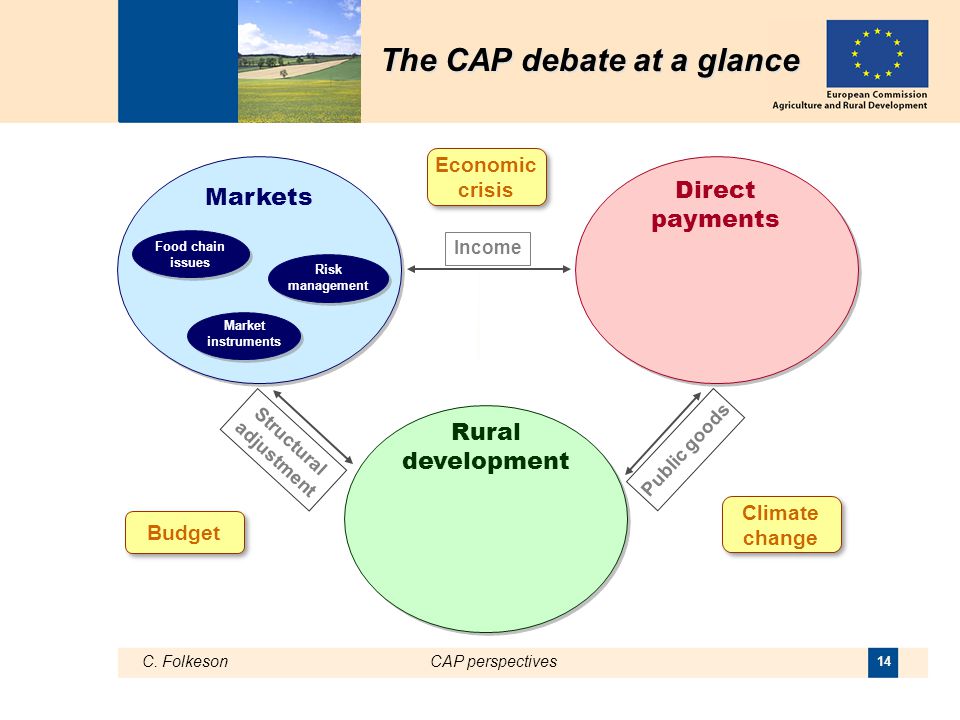 The CAP debate at a glance

European Commission
Agriculture and Rural Development

Economic crisis

Markets

Food chain issues

Risk management

Market instruments

Income

Direct payments

Structural adjustment

Rural development

Public goods

Budget

Climate change

C. Folkeson

CAP perspectives

14